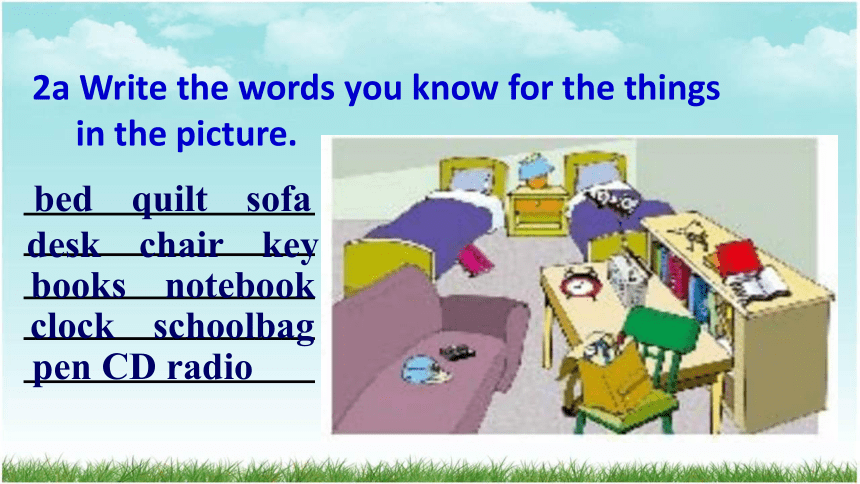 2a Write the words you know for the things in the picture.

bed quilt sofa
desk chair key
books notebook
clock schoolbag
pen CD radio